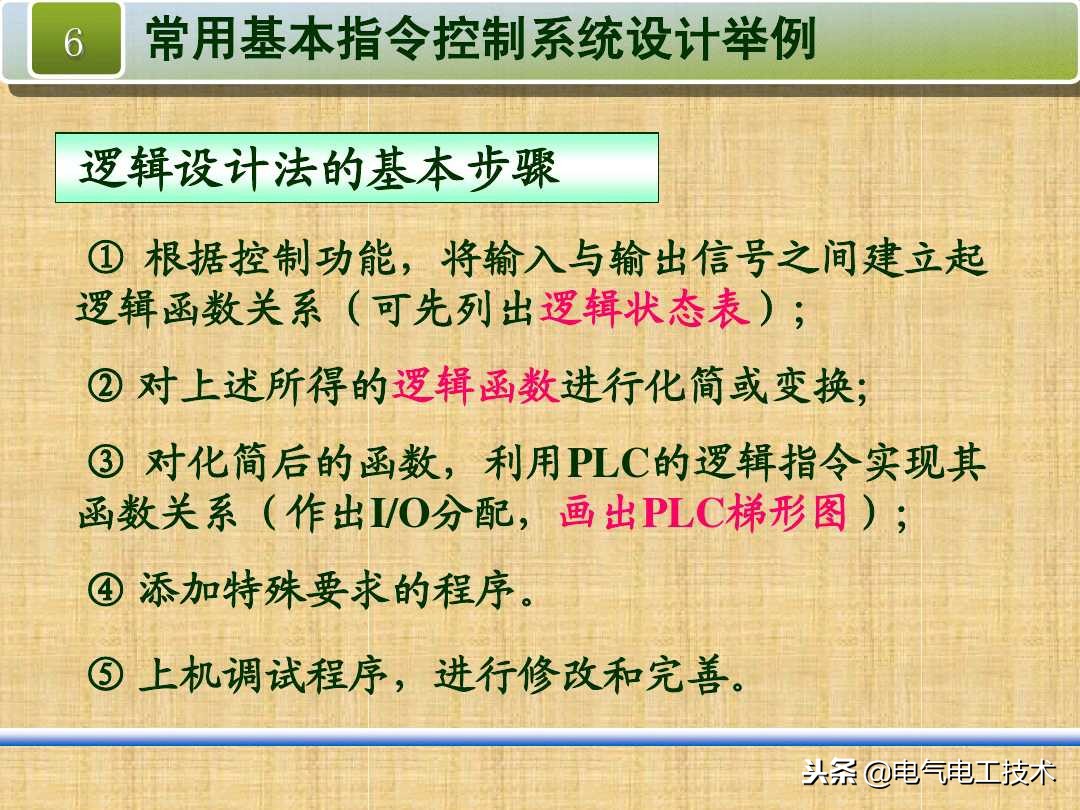 6 常用基本指令控制系统设计举例

逻辑设计法的基本步骤

① 根据控制功能，将输入与输出信号之间建立起逻辑函数关系（可先列出逻辑状态表）;

② 对上述所得的逻辑函数进行化简或变换;

③ 对化简后的函数，利用PLC的逻辑指令实现其函数关系（作出I/O分配，画出PLC梯形图）;

④ 添加特殊要求的程序。

⑤ 上机调试程序，进行修改和完善。

头条 @电气电工技术